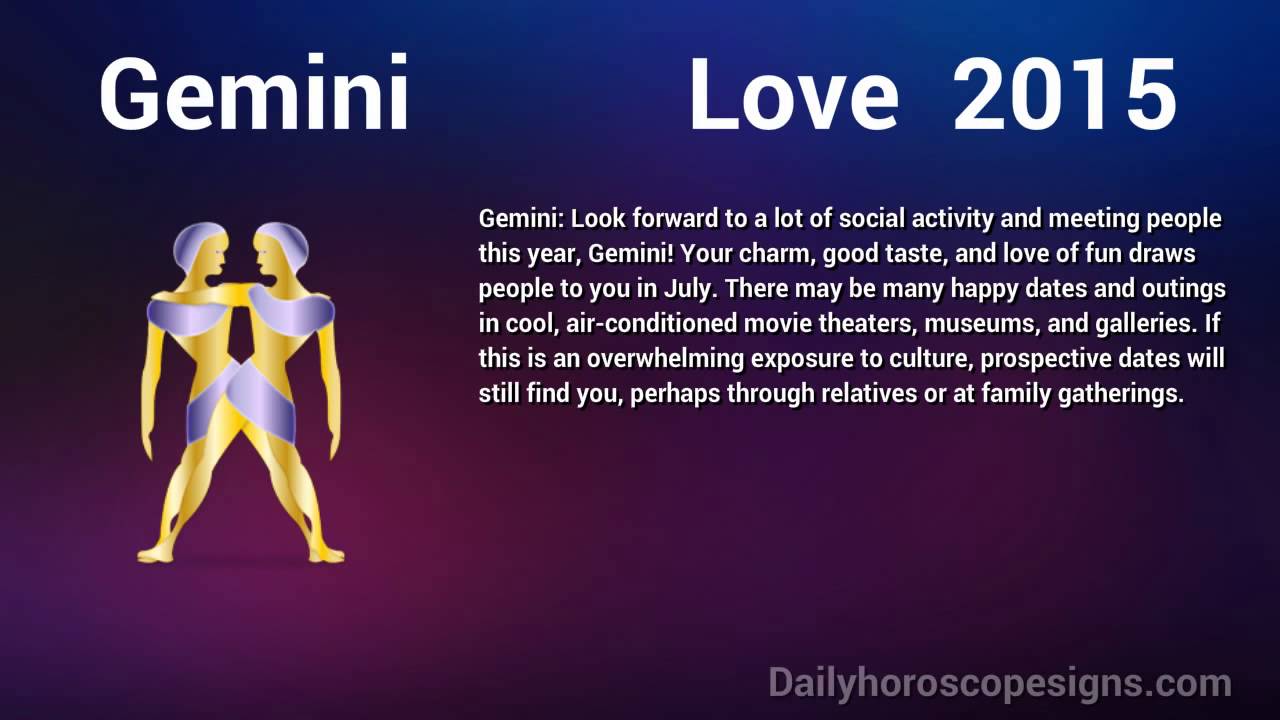 Gemini Love 2015

Gemini: Look forward to a lot of social activity and meeting people this year, Gemini! Your charm, good taste, and love of fun draws people to you in July. There may be many happy dates and outings in cool, air-conditioned movie theaters, museums, and galleries. If this is an overwhelming exposure to culture, prospective dates will still find you, perhaps through relatives or at family gatherings.

Dailyhoroscopesigns.com